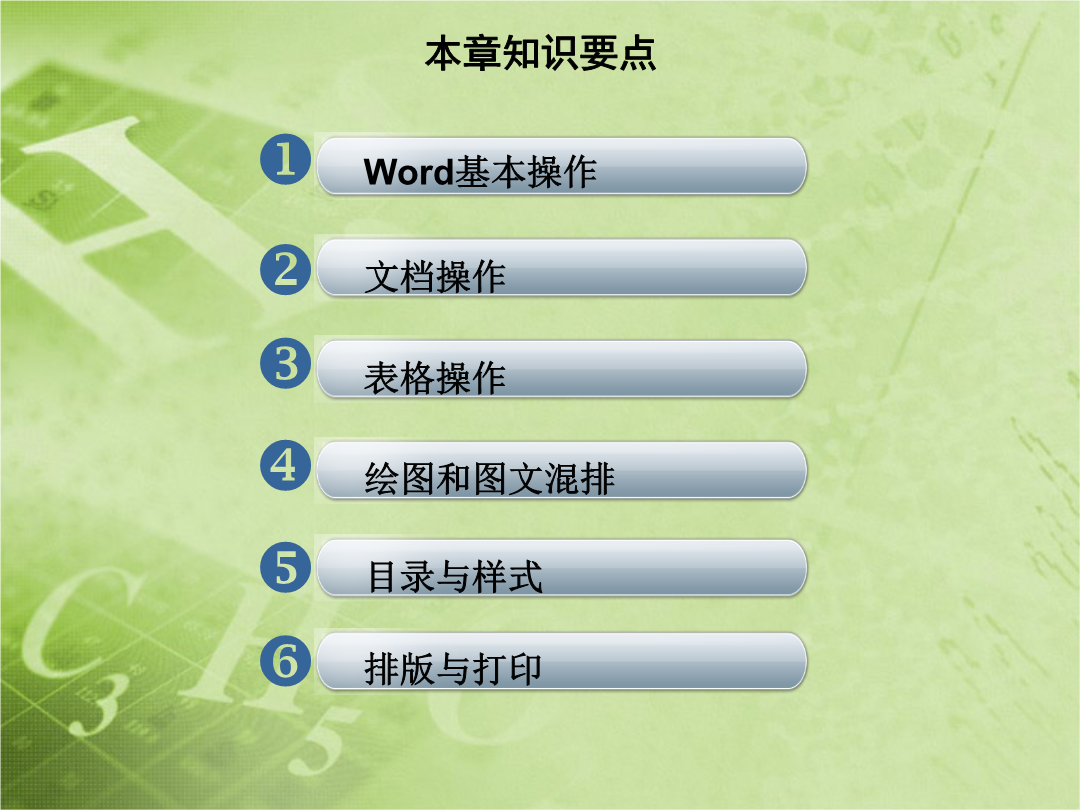 本章知识要点

1 Word基本操作

2 文档操作

3 表格操作

4 绘图和图文混排

5 目录与样式

6 排版与打印